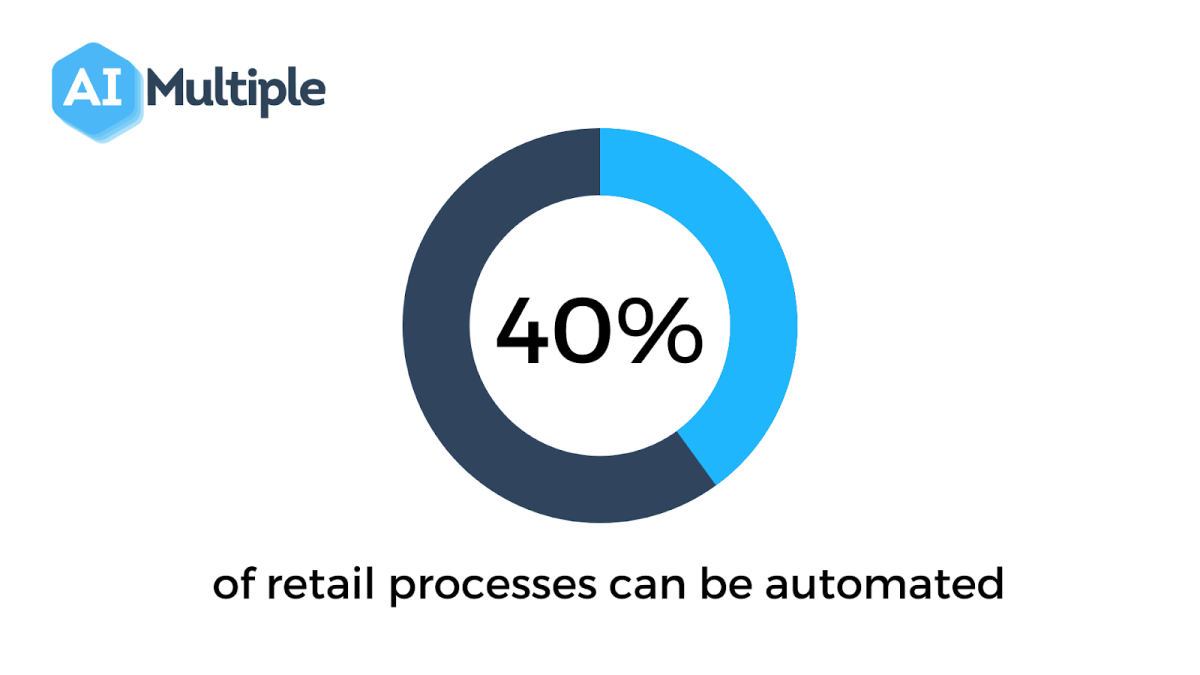 AI Multiple

40%

of retail processes can be automated